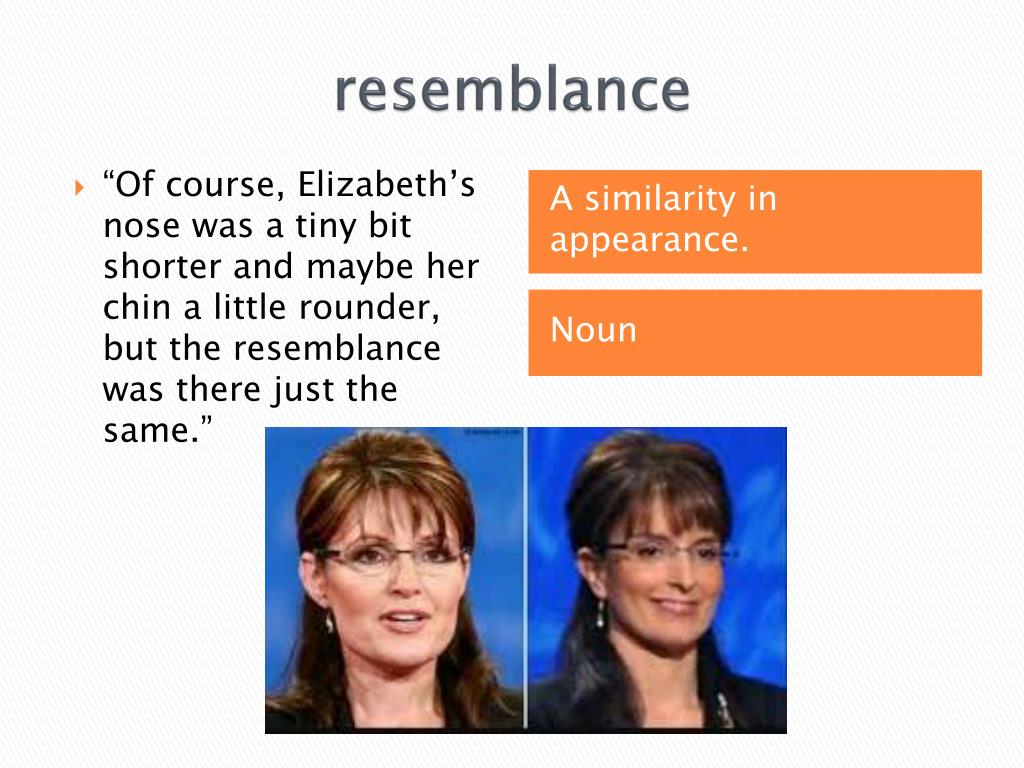 resemblance

“Of course, Elizabeth’s nose was a tiny bit shorter and maybe her chin a little rounder, but the resemblance was there just the same.”

A similarity in appearance.

Noun